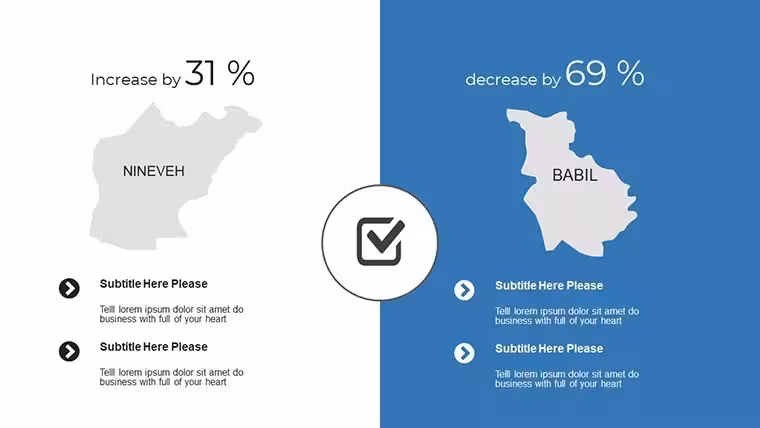 Increase by 31 %

NINEVEH

Subtitle Here Please

Telll lorem ipsum dolor sit amet do business with full of your heart

Subtitle Here Please

Telll lorem ipsum dolor sit amet do business with full of your heart

decrease by 69 %

BABIL

Subtitle Here Please

Telll lorem ipsum dolor sit amet do business with full of your heart

Subtitle Here Please

Telll lorem ipsum dolor sit amet do business with full of your heart